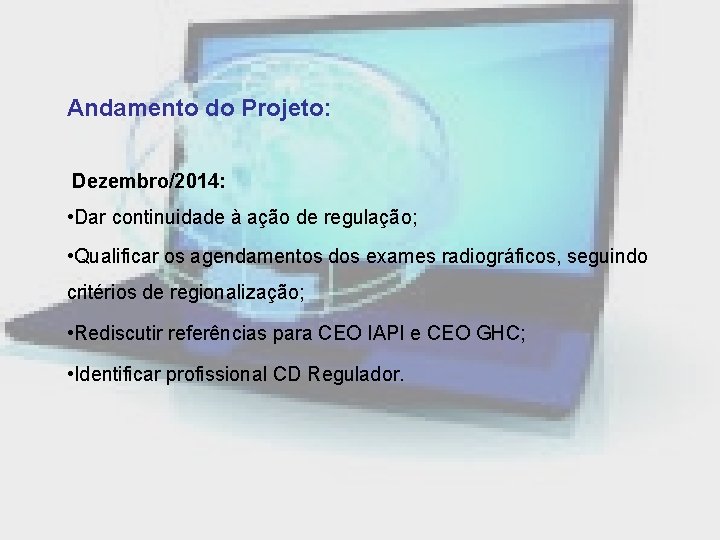 Andamento do Projeto:

Dezembro/2014:

•Dar continuidade à ação de regulação;

•Qualificar os agendamentos dos exames radiográficos, seguindo critérios de regionalização;

•Rediscutir referências para CEO IAPI e CEO GHC;

•Identificar profissional CD Regulador.